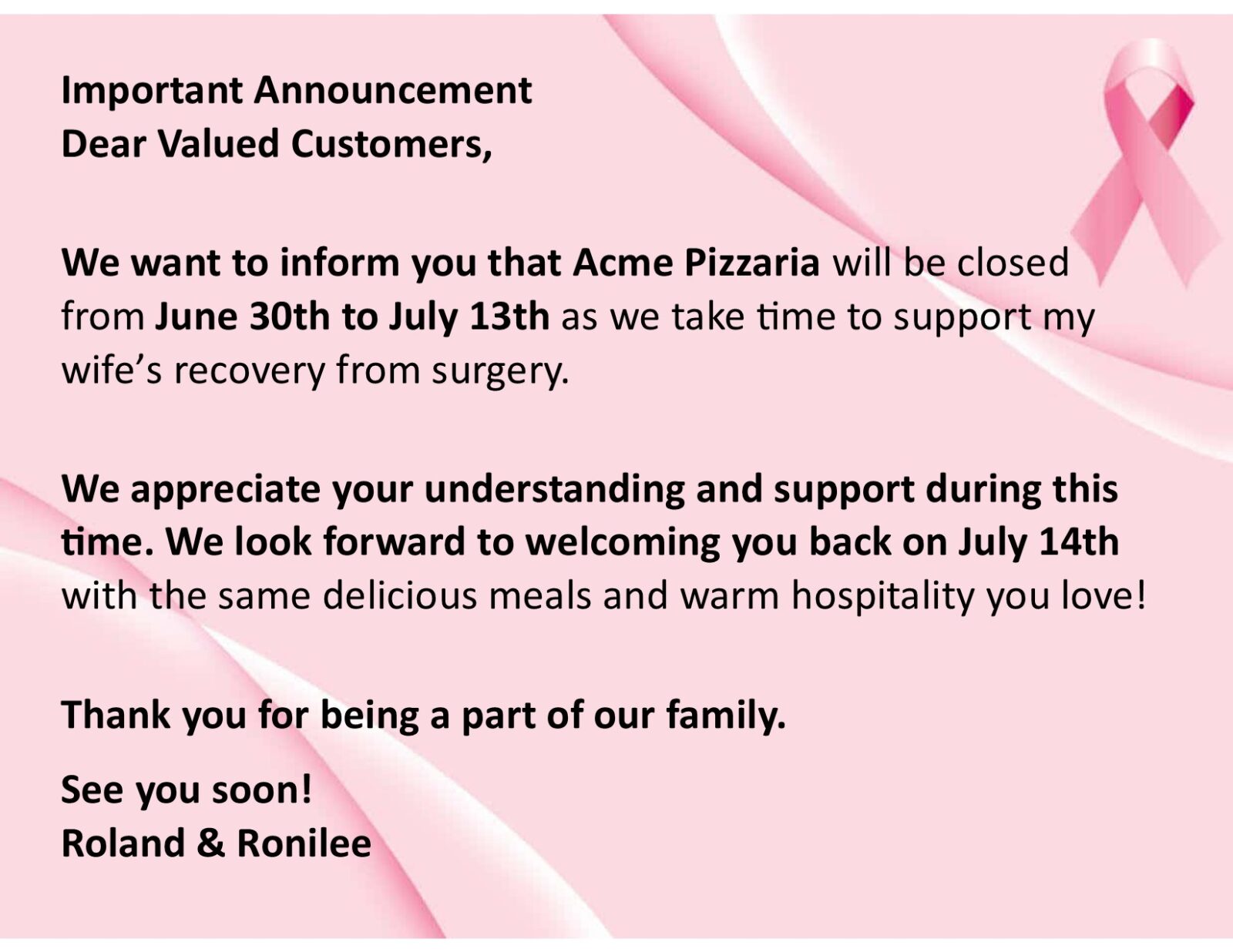 Important Announcement
Dear Valued Customers,

We want to inform you that Acme Pizzaria will be closed from June 30th to July 13th as we take time to support my wife's recovery from surgery.

We appreciate your understanding and support during this time. We look forward to welcoming you back on July 14th with the same delicious meals and warm hospitality you love!

Thank you for being a part of our family.

See you soon!
Roland & Ronilee